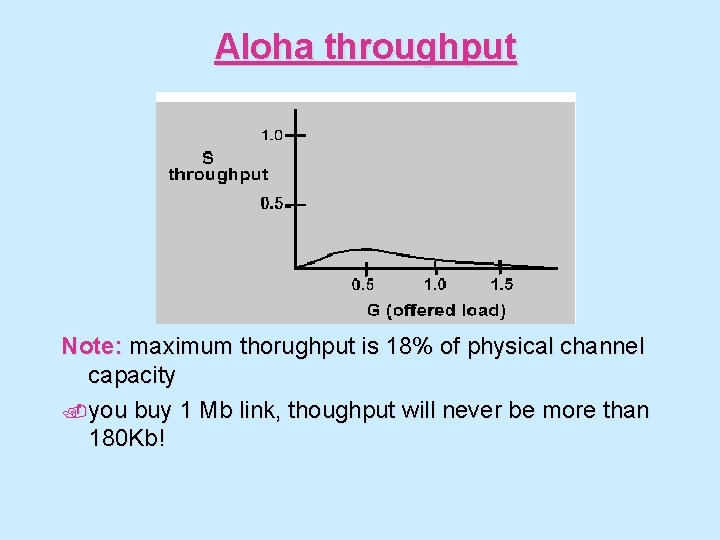 Aloha throughput

1.0
S
throughput
0.5
0.5
1.0
1.5
G (offered load)

Note: maximum thorughput is 18% of physical channel capacity

you buy 1 Mb link, thoughput will never be more than 180Kb!